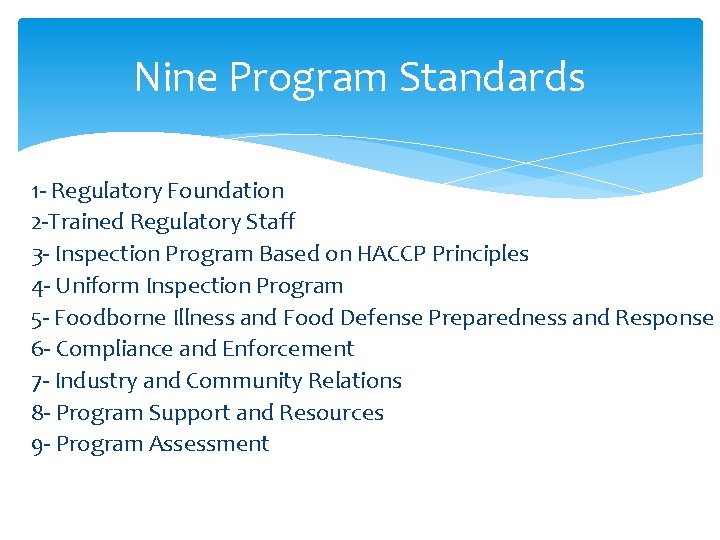 Nine Program Standards

1- Regulatory Foundation
2-Trained Regulatory Staff
3- Inspection Program Based on HACCP Principles
4- Uniform Inspection Program
5- Foodborne Illness and Food Defense Preparedness and Response
6- Compliance and Enforcement
7- Industry and Community Relations
8- Program Support and Resources
9- Program Assessment